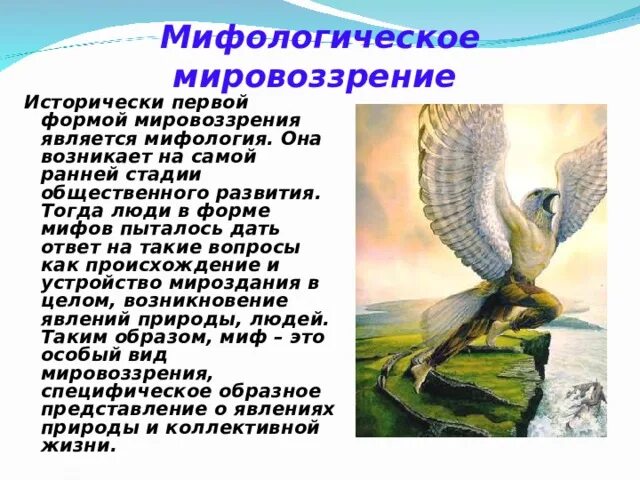 Мифологическое мировоззрение

Исторически первой формой мировоззрения является мифология. Она возникает на самой ранней стадии общественного развития. Тогда люди в форме мифов пыталось дать ответ на такие вопросы как происхождение и устройство мироздания в целом, возникновение явлений природы, людей. Таким образом, миф – это особый вид мировоззрения, специфическое образное представление о явлениях природы и коллективной жизни.